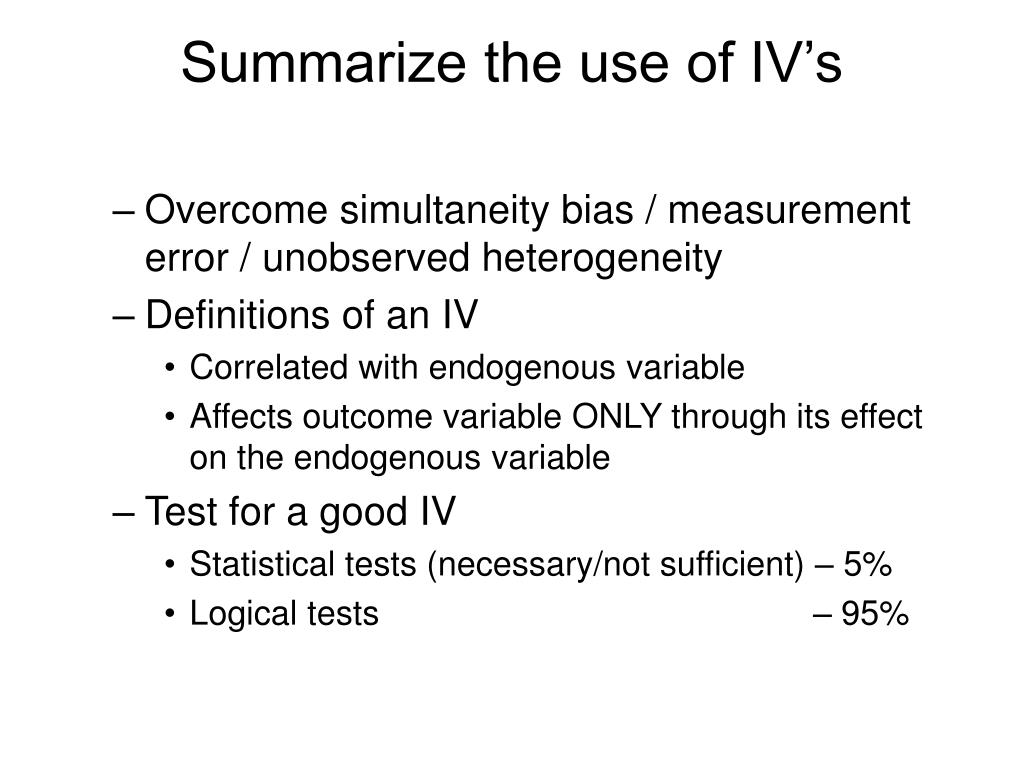 Summarize the use of IV’s

– Overcome simultaneity bias / measurement error / unobserved heterogeneity
– Definitions of an IV
• Correlated with endogenous variable
• Affects outcome variable ONLY through its effect on the endogenous variable
– Test for a good IV
• Statistical tests (necessary/not sufficient) – 5%
• Logical tests – 95%